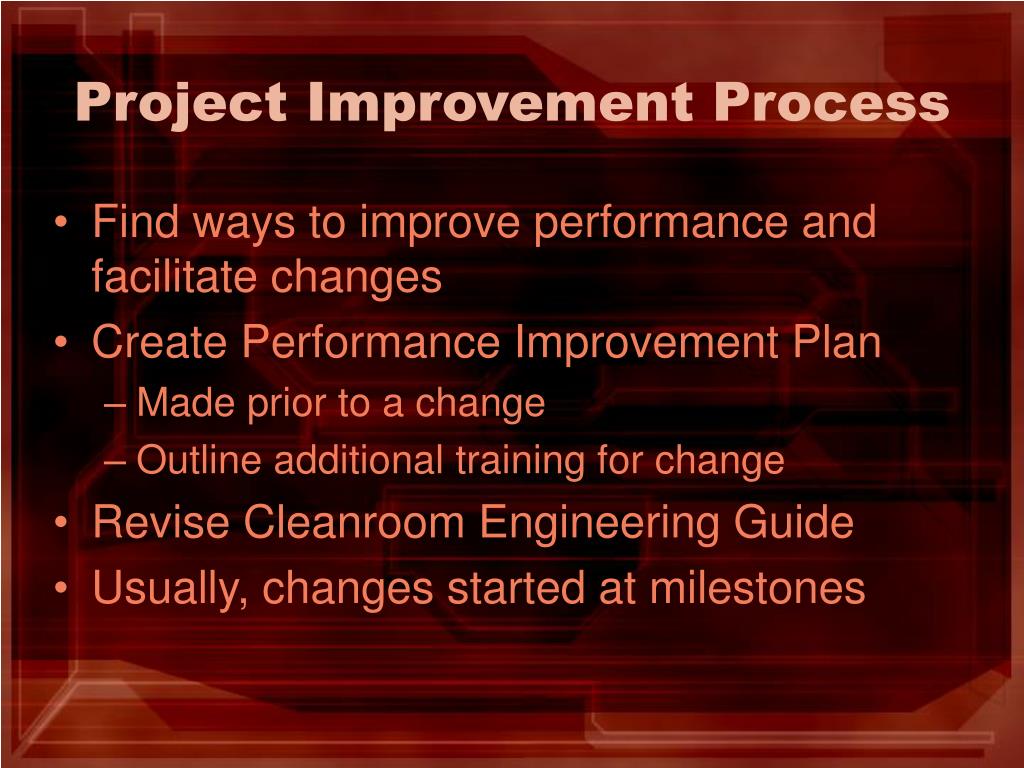 Project Improvement Process

• Find ways to improve performance and facilitate changes
• Create Performance Improvement Plan
– Made prior to a change
– Outline additional training for change
• Revise Cleanroom Engineering Guide
• Usually, changes started at milestones